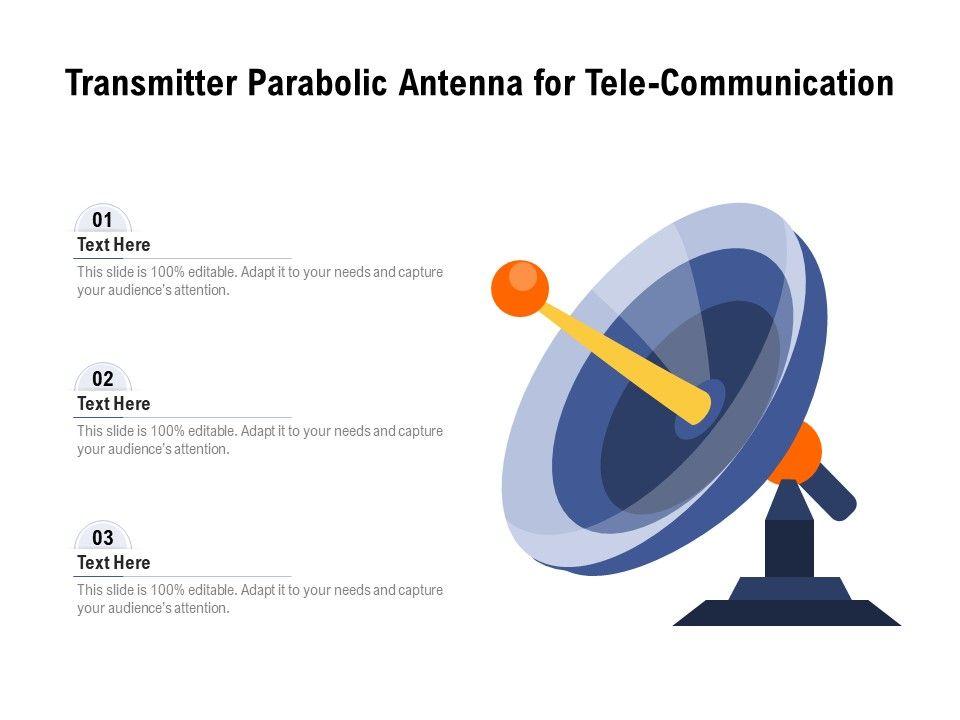 Transmitter Parabolic Antenna for Tele-Communication

01
Text Here
This slide is 100% editable. Adapt it to your needs and capture your audience's attention.

02
Text Here
This slide is 100% editable. Adapt it to your needs and capture your audience's attention.

03
Text Here
This slide is 100% editable. Adapt it to your needs and capture your audience's attention.